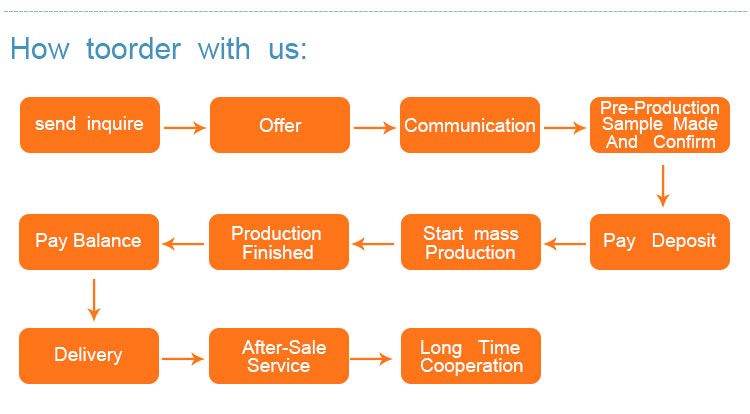 How toorder with us:

send inquire

Offer

Communication

Pre-Production Sample Made And Confirm

Pay Deposit

Start mass Production

Production Finished

Pay Balance

Delivery

After-Sale Service

Long Time Cooperation